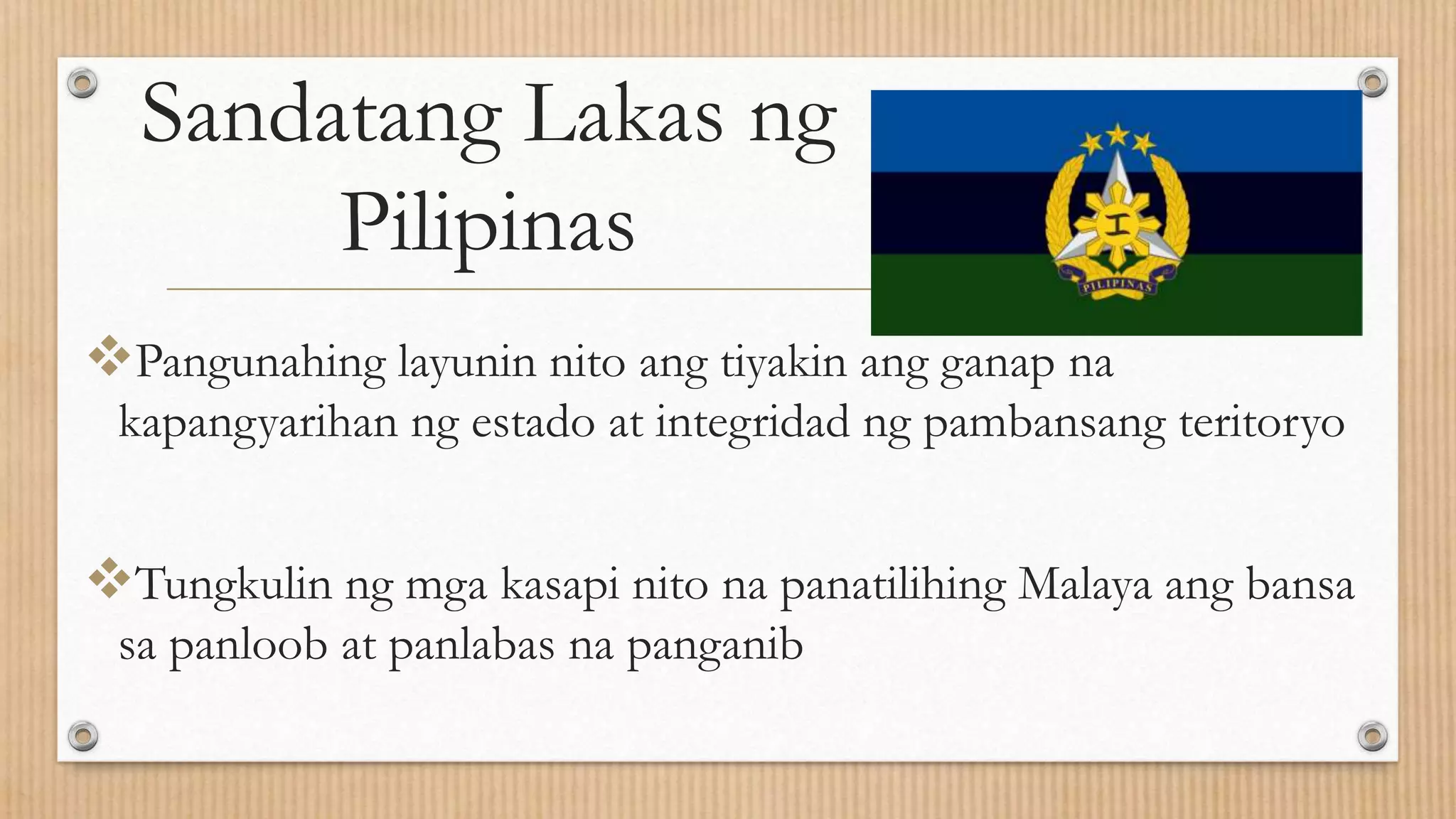 Sandatang Lakas ng Pilipinas

PILIPINAS

❖Pangunahing layunin nito ang tiyakin ang ganap na kapangyarihan ng estado at integridad ng pambansang teritoryo

❖Tungkulin ng mga kasapi nito na panatilihing Malaya ang bansa sa panloob at panlabas na panganib